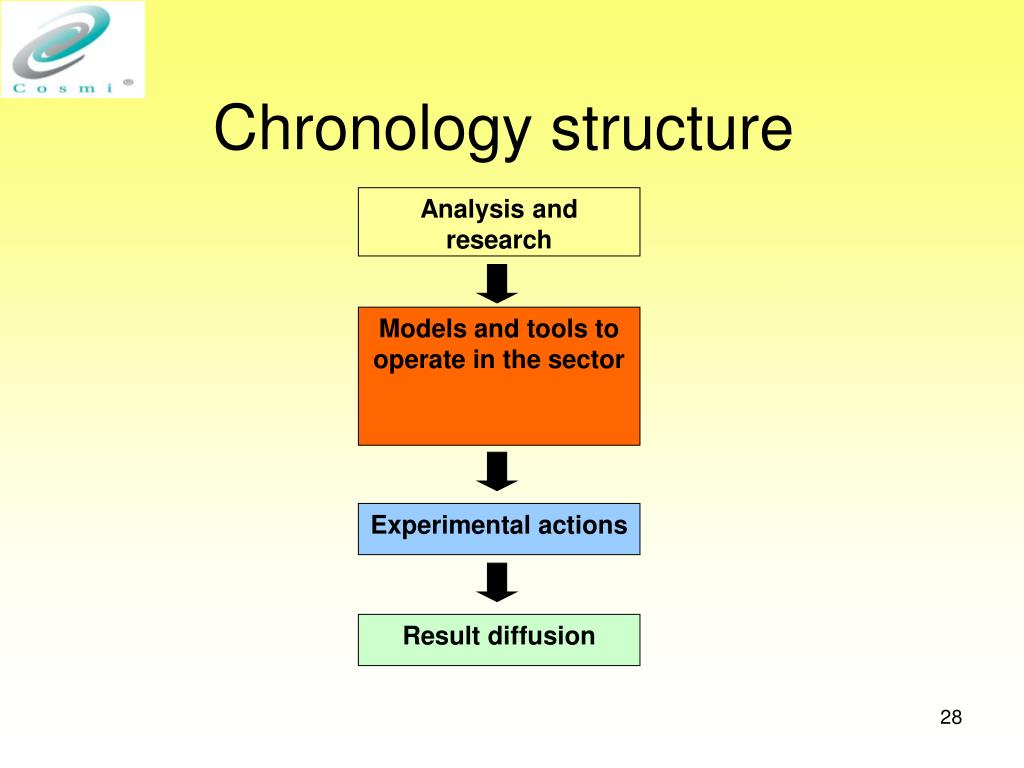 C o s m i ®

Chronology structure

Analysis and research

Models and tools to operate in the sector

Experimental actions

Result diffusion

28